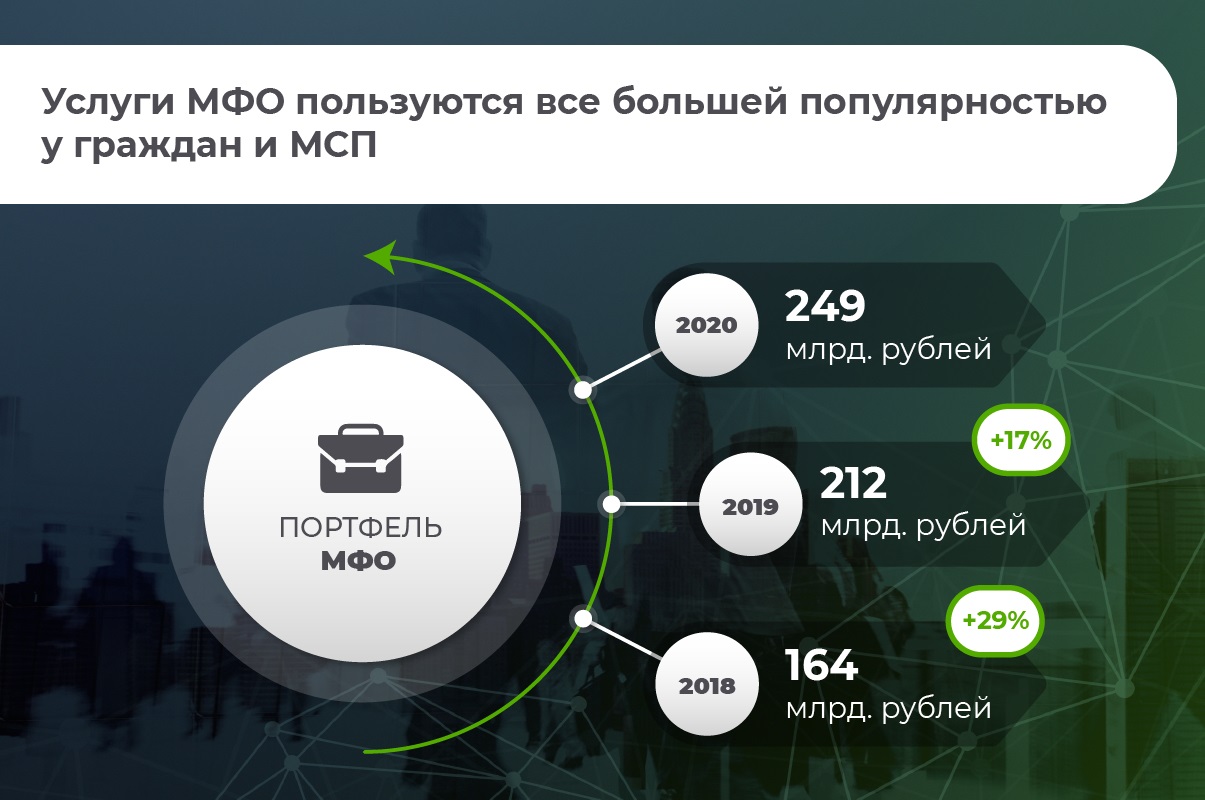 Услуги МФО пользуются все большей популярностью у граждан и МСП

ПОРТФЕЛЬ
МФО

2020
249
млрд. рублей

+17%

2019
212
млрд. рублей

+29%

2018
164
млрд. рублей